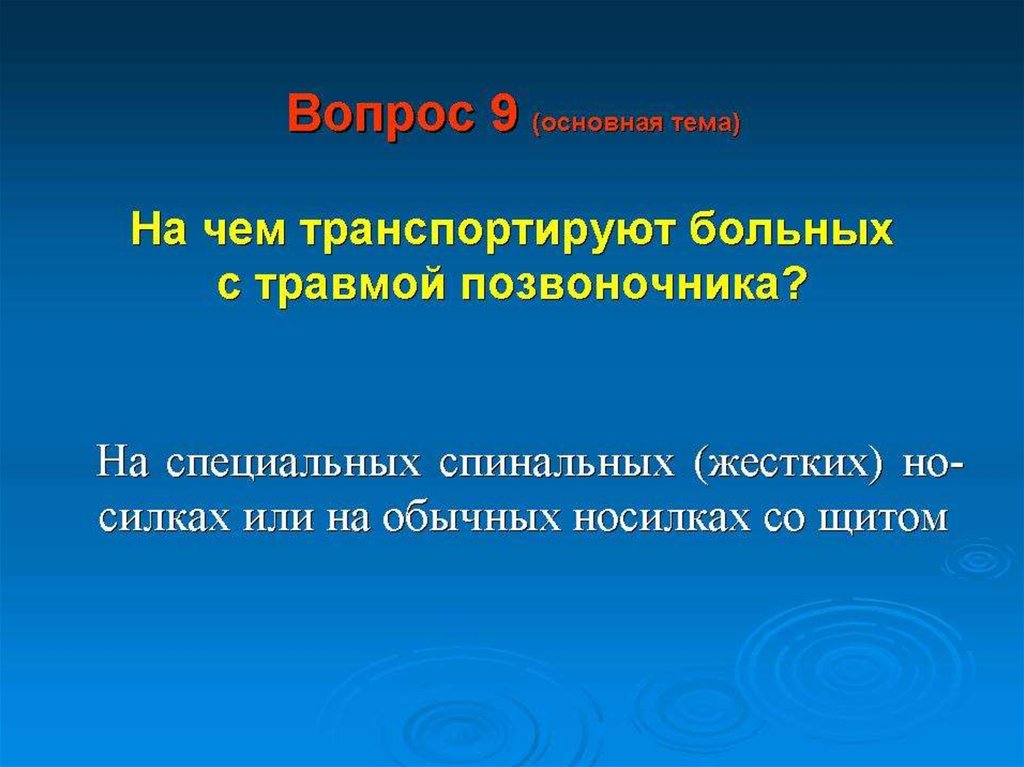 Вопрос 9 (основная тема)

На чем транспортируют больных с травмой позвоночника?

На специальных спинальных (жестких) носилках или на обычных носилках со щитом